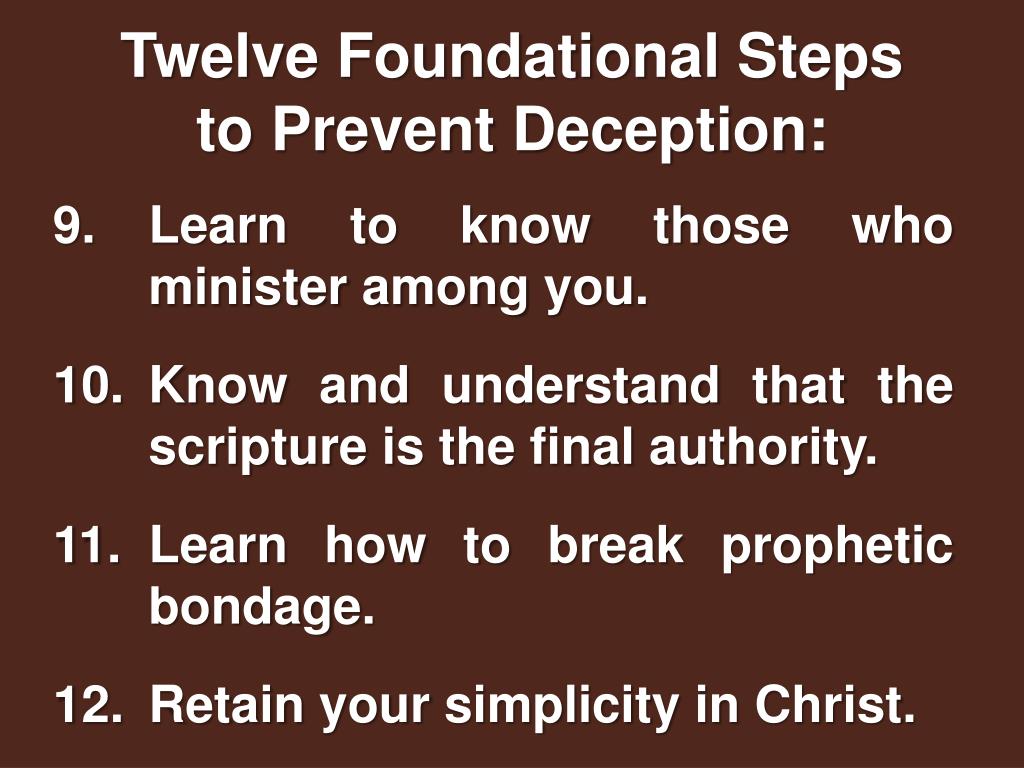 Twelve Foundational Steps to Prevent Deception:

9. Learn to know those who minister among you.

10. Know and understand that the scripture is the final authority.

11. Learn how to break prophetic bondage.

12. Retain your simplicity in Christ.